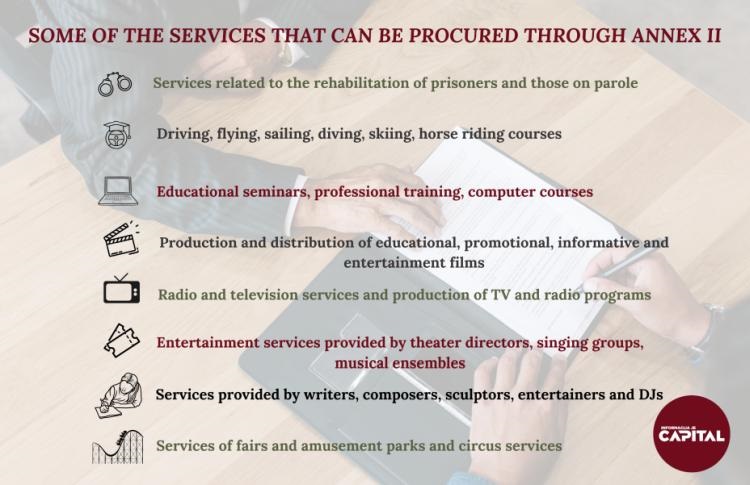 SOME OF THE SERVICES THAT CAN BE PROCURED THROUGH ANNEX II

Services related to the rehabilitation of prisoners and those on parole

Driving, flying, sailing, diving, skiing, horse riding courses

Educational seminars, professional training, computer courses

Production and distribution of educational, promotional, informative and entertainment films

Radio and television services and production of TV and radio programs

Entertainment services provided by theater directors, singing groups, musical ensembles

Services provided by writers, composers, sculptors, entertainers and DJs

Services of fairs and amusement parks and circus services

INFORMACIJA JE CAPITAL